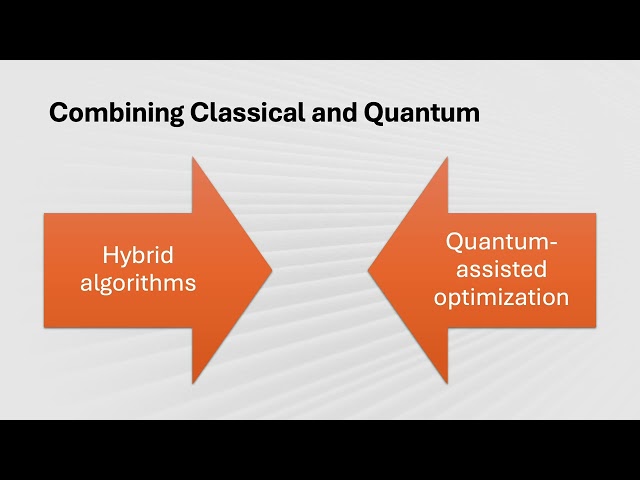 Combining Classical and Quantum

Hybrid algorithms

Quantum-assisted optimization